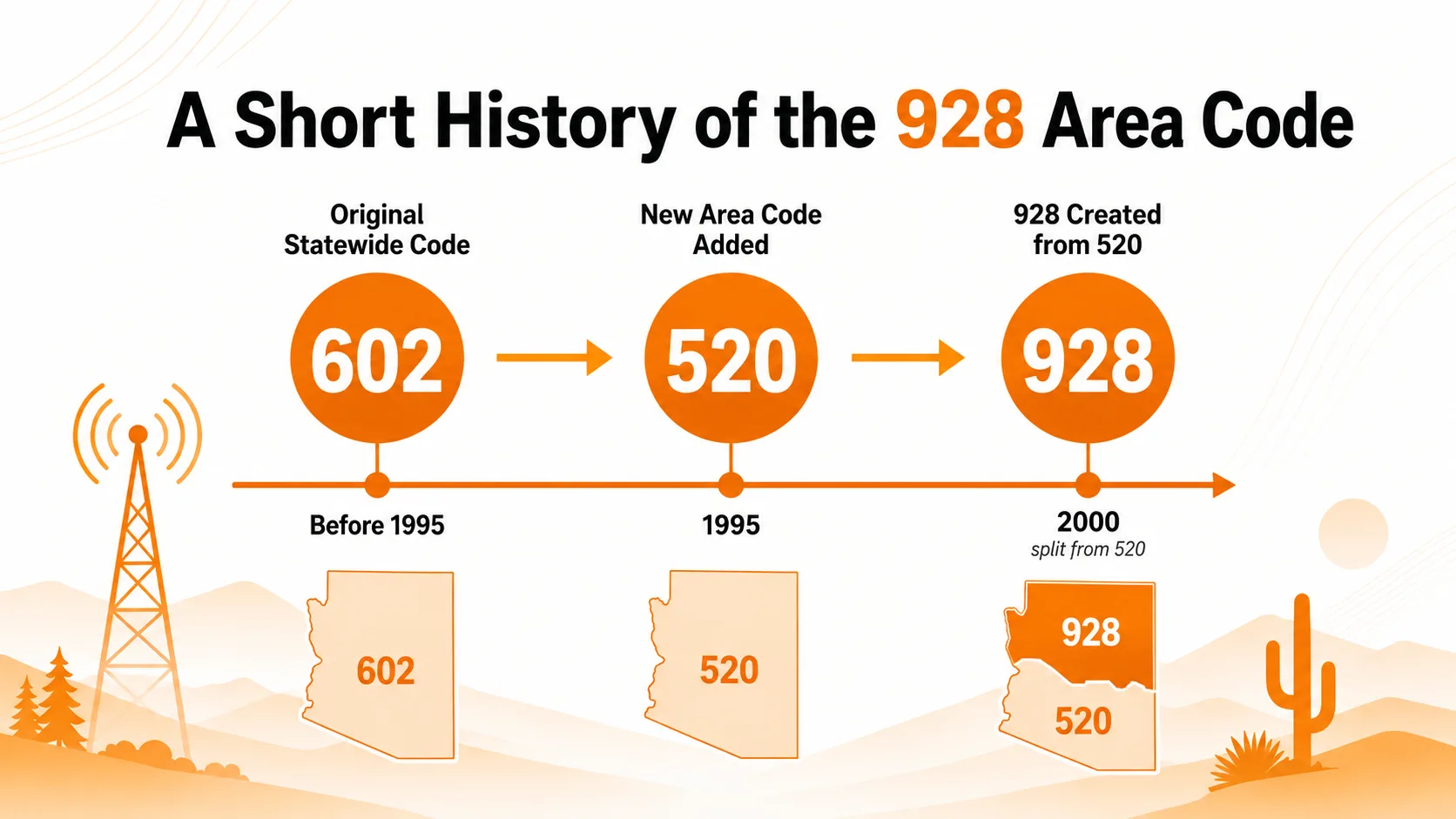 A Short History of the 928 Area Code

Original Statewide Code

602

Before 1995

602

New Area Code Added

520

1995

520

928 Created from 520

928

2000

split from 520

928

520